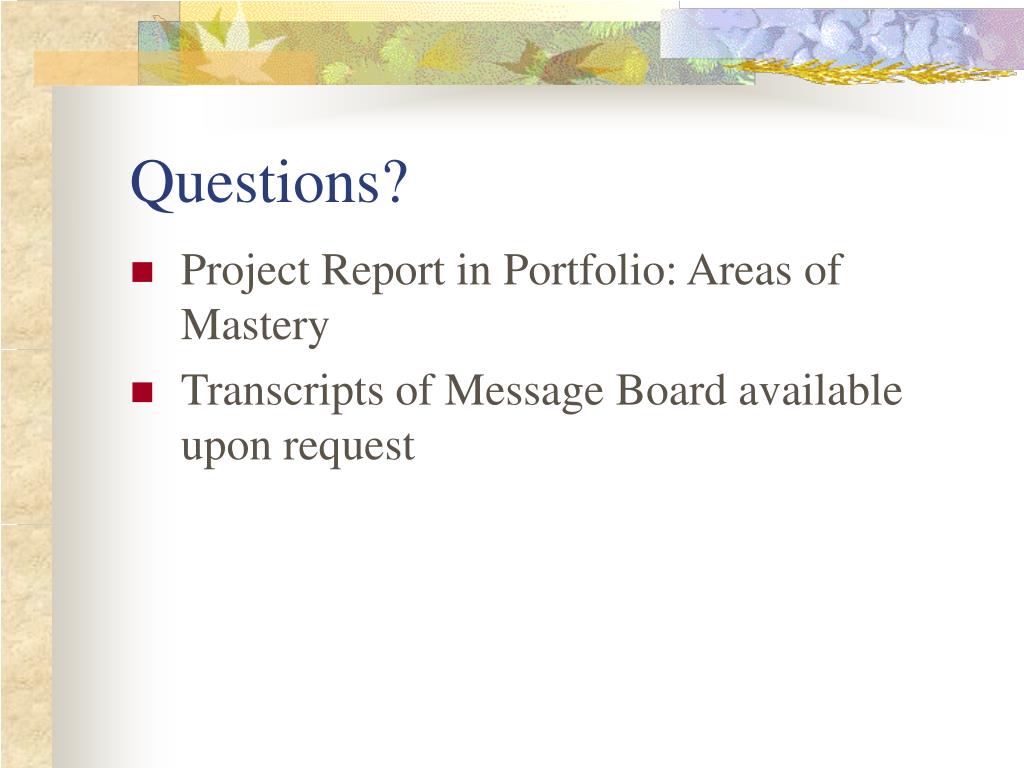 Questions?

- Project Report in Portfolio: Areas of Mastery
- Transcripts of Message Board available upon request